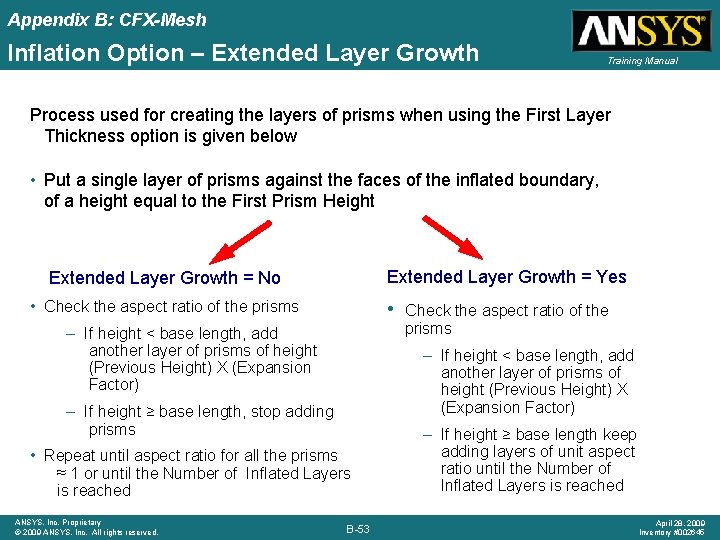 Appendix B: CFX-Mesh

Inflation Option – Extended Layer Growth

ANSYS

Training Manual

Process used for creating the layers of prisms when using the First Layer Thickness option is given below

• Put a single layer of prisms against the faces of the inflated boundary, of a height equal to the First Prism Height

Extended Layer Growth = No

• Check the aspect ratio of the prisms

– If height < base length, add another layer of prisms of height (Previous Height) X (Expansion Factor)

– If height ≥ base length, stop adding prisms

• Repeat until aspect ratio for all the prisms ≈ 1 or until the Number of Inflated Layers is reached

Extended Layer Growth = Yes

• Check the aspect ratio of the prisms

– If height < base length, add another layer of prisms of height (Previous Height) X (Expansion Factor)

– If height ≥ base length keep adding layers of unit aspect ratio until the Number of Inflated Layers is reached

ANSYS, Inc. Proprietary
© 2009 ANSYS, Inc. All rights reserved.

B-53

April 28, 2009
Inventory #002645